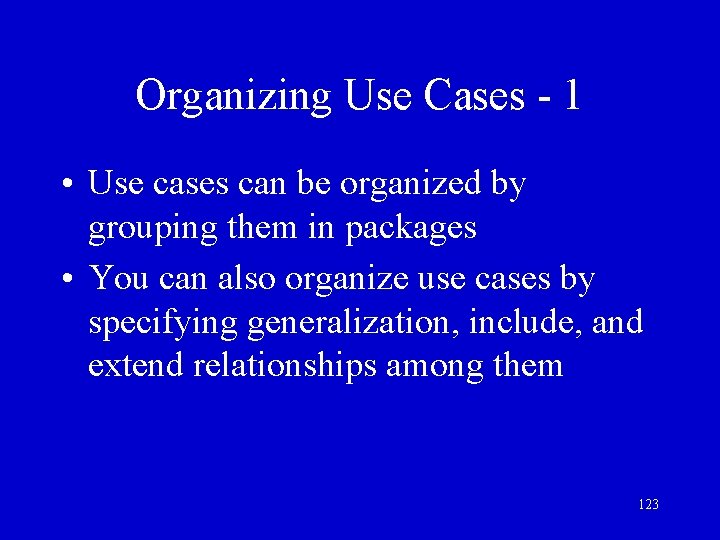 Organizing Use Cases - 1

• Use cases can be organized by grouping them in packages

• You can also organize use cases by specifying generalization, include, and extend relationships among them

123